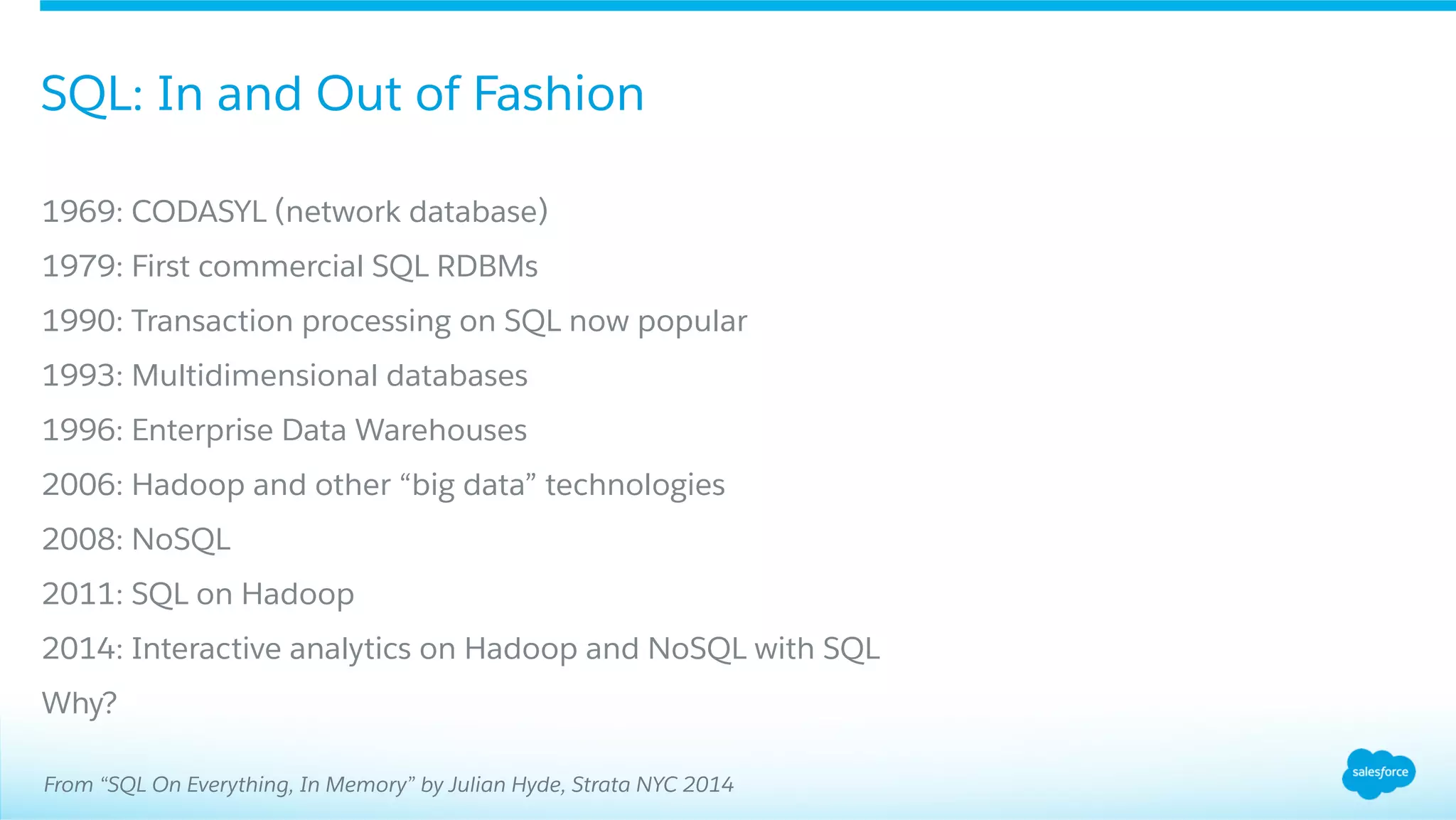 SQL: In and Out of Fashion

1969: CODASYL (network database)

1979: First commercial SQL RDBMs

1990: Transaction processing on SQL now popular

1993: Multidimensional databases

1996: Enterprise Data Warehouses

2006: Hadoop and other “big data” technologies

2008: NoSQL

2011: SQL on Hadoop

2014: Interactive analytics on Hadoop and NoSQL with SQL

Why?

From “SQL On Everything, In Memory” by Julian Hyde, Strata NYC 2014

salesforce